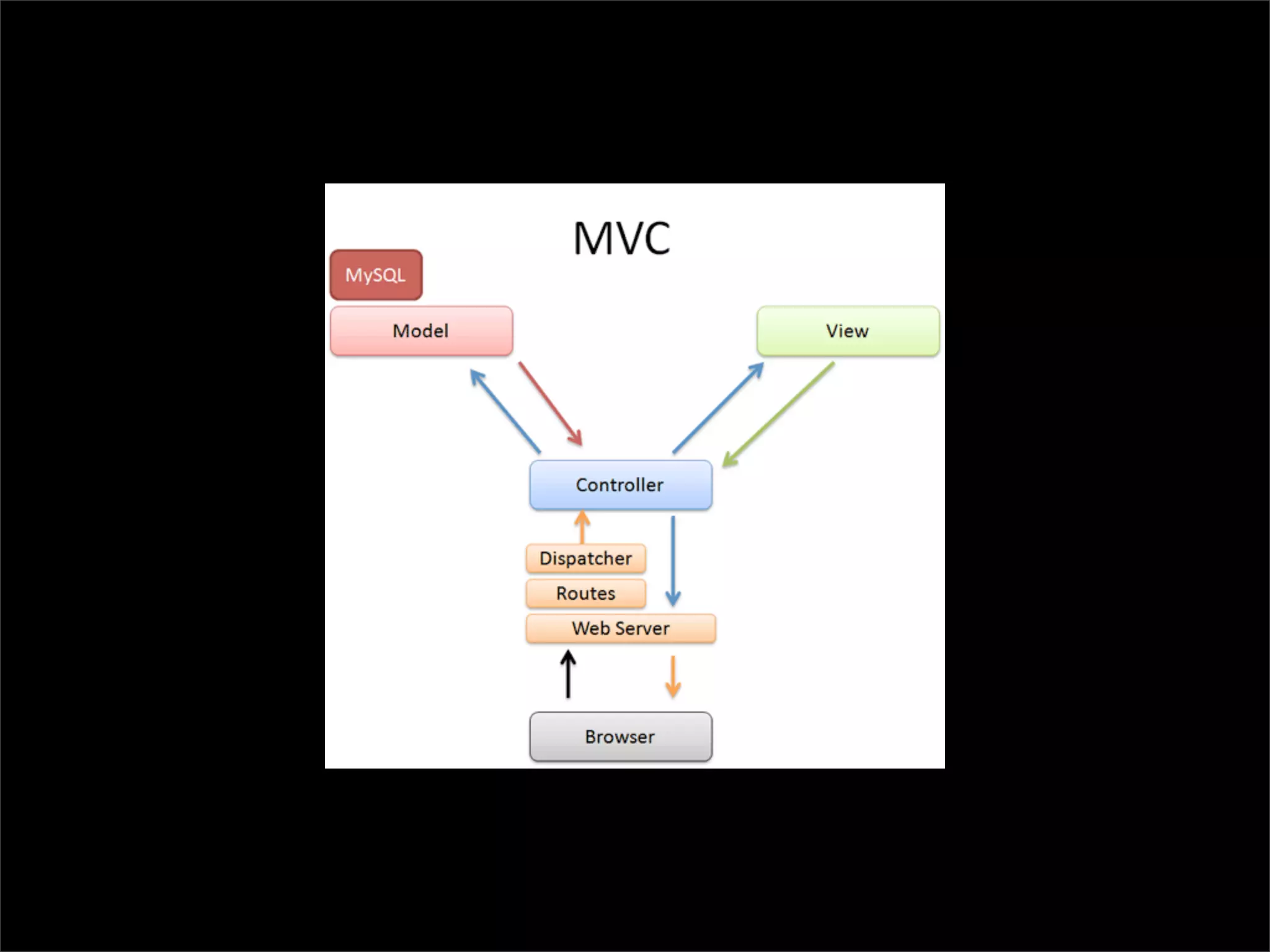 MVC

MySQL

Model

View

Controller

Dispatcher

Routes

Web Server

Browser